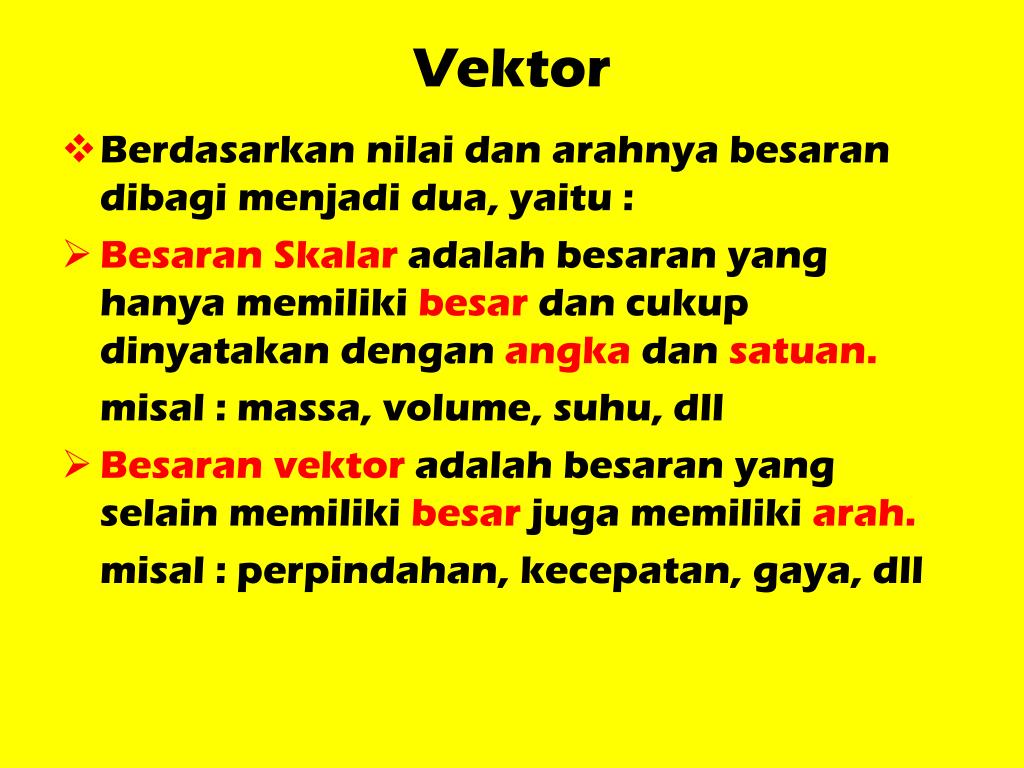 Vektor

❖ Berdasarkan nilai dan arahnya besaran dibagi menjadi dua, yaitu :

➢ Besaran Skalar adalah besaran yang hanya memiliki besar dan cukup dinyatakan dengan angka dan satuan.

misal : massa, volume, suhu, dll

➢ Besaran vektor adalah besaran yang selain memiliki besar juga memiliki arah.

misal : perpindahan, kecepatan, gaya, dll